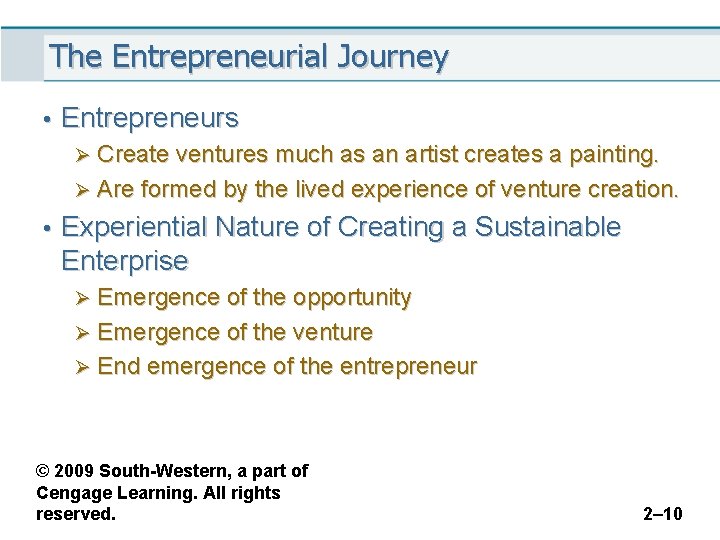 The Entrepreneurial Journey

• Entrepreneurs
  ➢ Create ventures much as an artist creates a painting.
  ➢ Are formed by the lived experience of venture creation.
• Experiential Nature of Creating a Sustainable Enterprise
  ➢ Emergence of the opportunity
  ➢ Emergence of the venture
  ➢ End emergence of the entrepreneur

© 2009 South-Western, a part of Cengage Learning. All rights reserved.

2–10